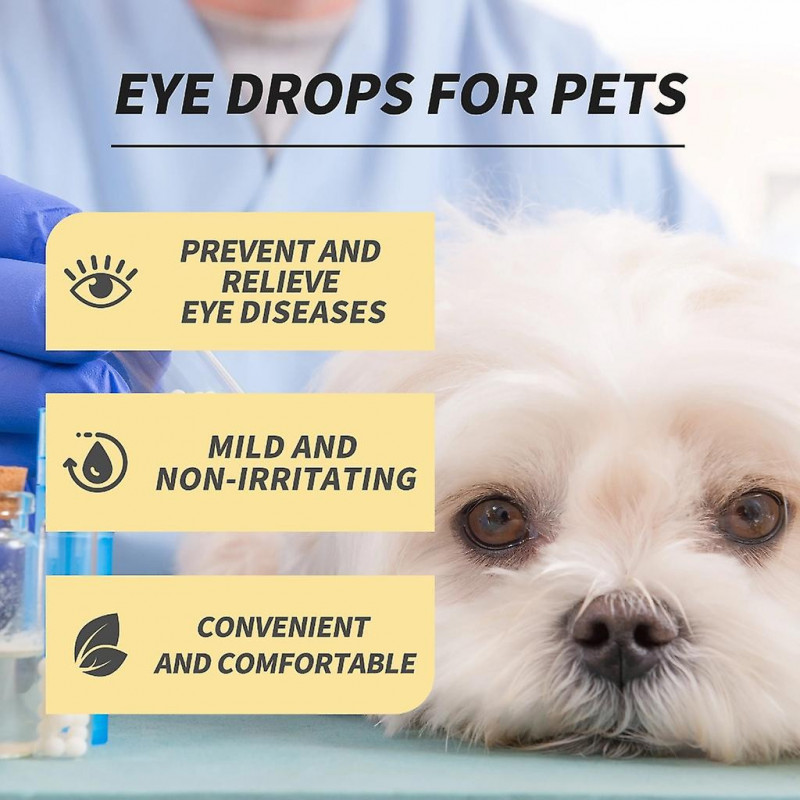 EYE DROPS FOR PETS

PREVENT AND RELIEVE EYE DISEASES

MILD AND NON-IRRITATING

CONVENIENT AND COMFORTABLE